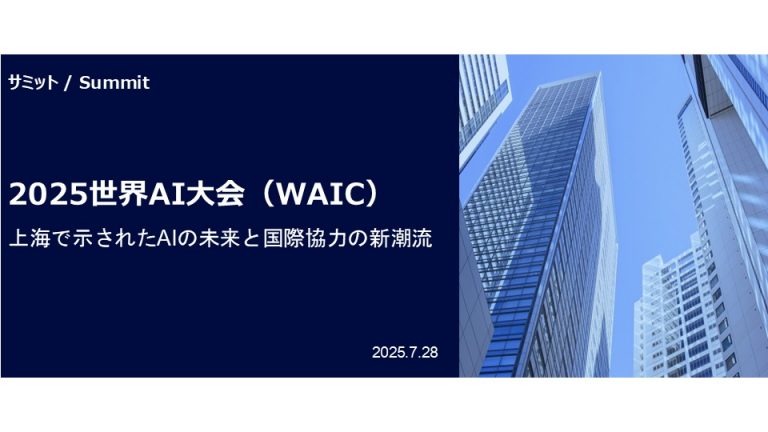 サミット / Summit

2025世界AI大会（WAIC）

上海で示されたAIの未来と国際協力の新潮流

2025.7.28